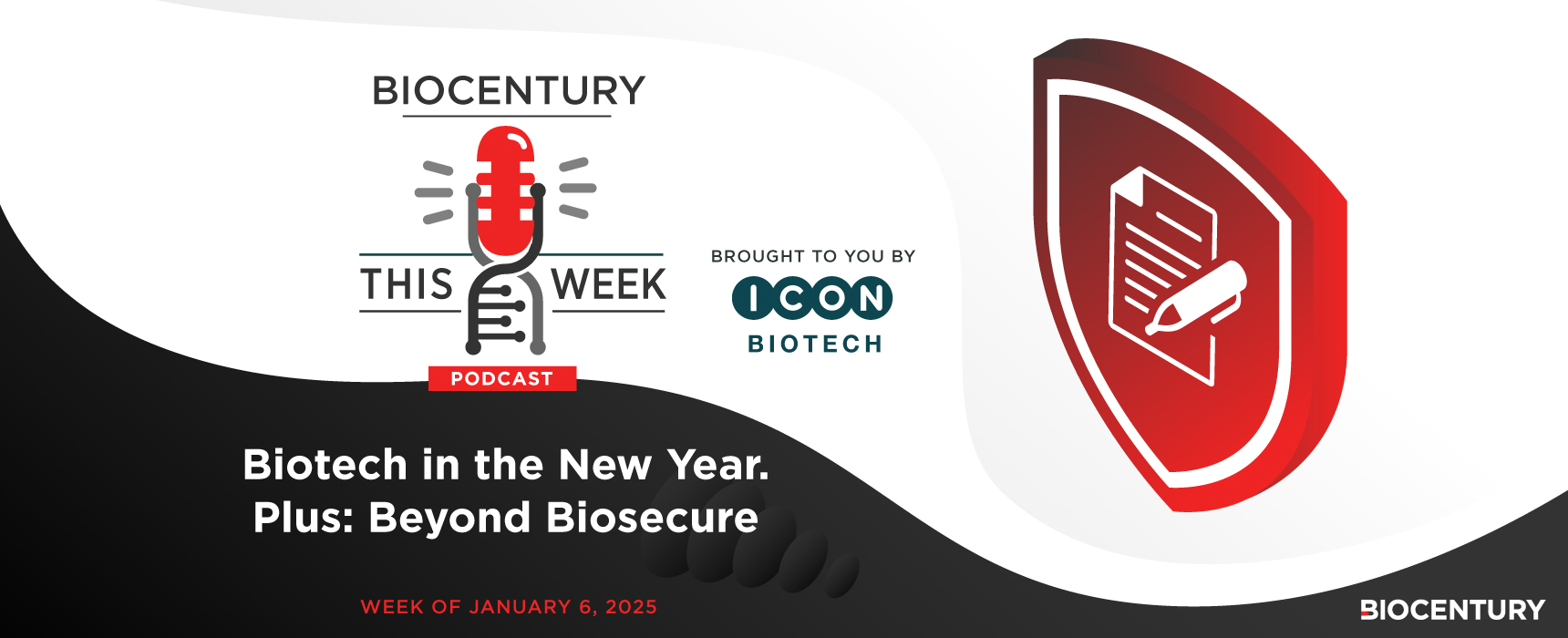 BIOCENTURY
THIS WEEK
PODCAST

BROUGHT TO YOU BY
ICON
BIOTECH

Biotech in the New Year.
Plus: Beyond Biosecure

WEEK OF JANUARY 6, 2025

BIOCENTURY